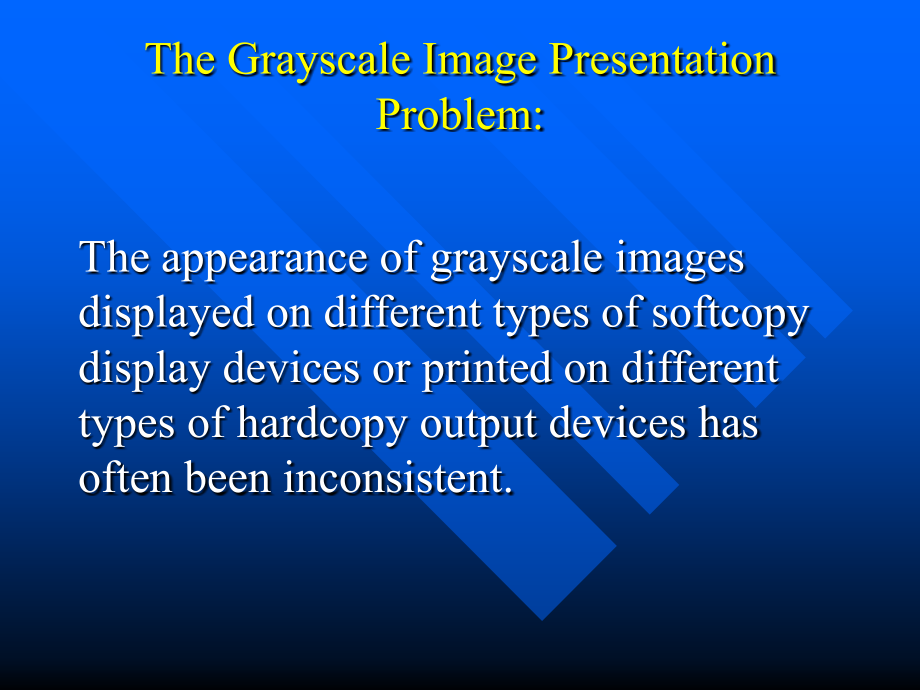 The Grayscale Image Presentation Problem:

The appearance of grayscale images displayed on different types of softcopy display devices or printed on different types of hardcopy output devices has often been inconsistent.